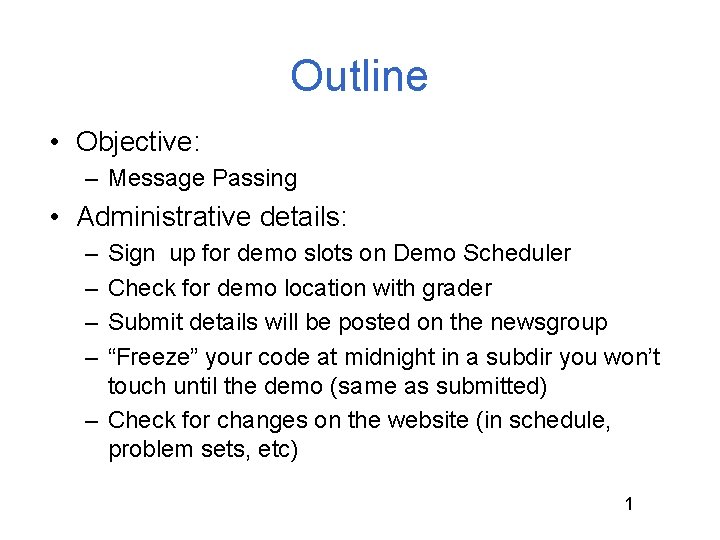 Outline

• Objective:
  – Message Passing
• Administrative details:
  – Sign up for demo slots on Demo Scheduler
  – Check for demo location with grader
  – Submit details will be posted on the newsgroup
  – “Freeze” your code at midnight in a subdir you won’t touch until the demo (same as submitted)
  – Check for changes on the website (in schedule, problem sets, etc)

1